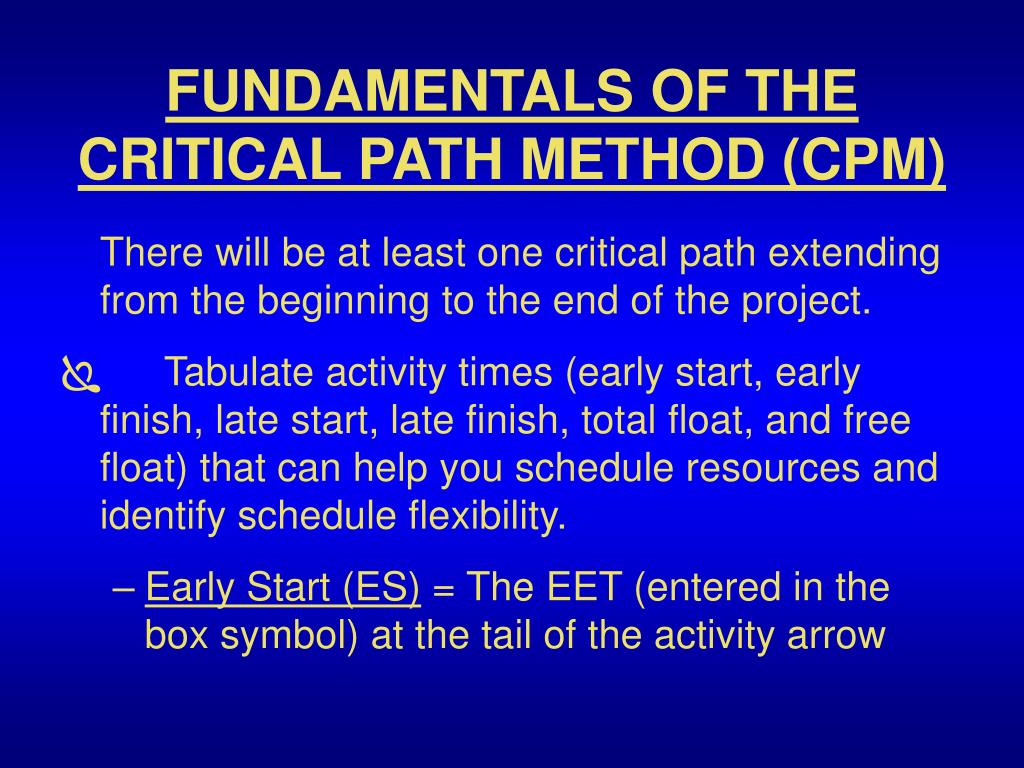 FUNDAMENTALS OF THE CRITICAL PATH METHOD (CPM)

There will be at least one critical path extending from the beginning to the end of the project.

Tabulate activity times (early start, early finish, late start, late finish, total float, and free float) that can help you schedule resources and identify schedule flexibility.

– Early Start (ES) = The EET (entered in the box symbol) at the tail of the activity arrow